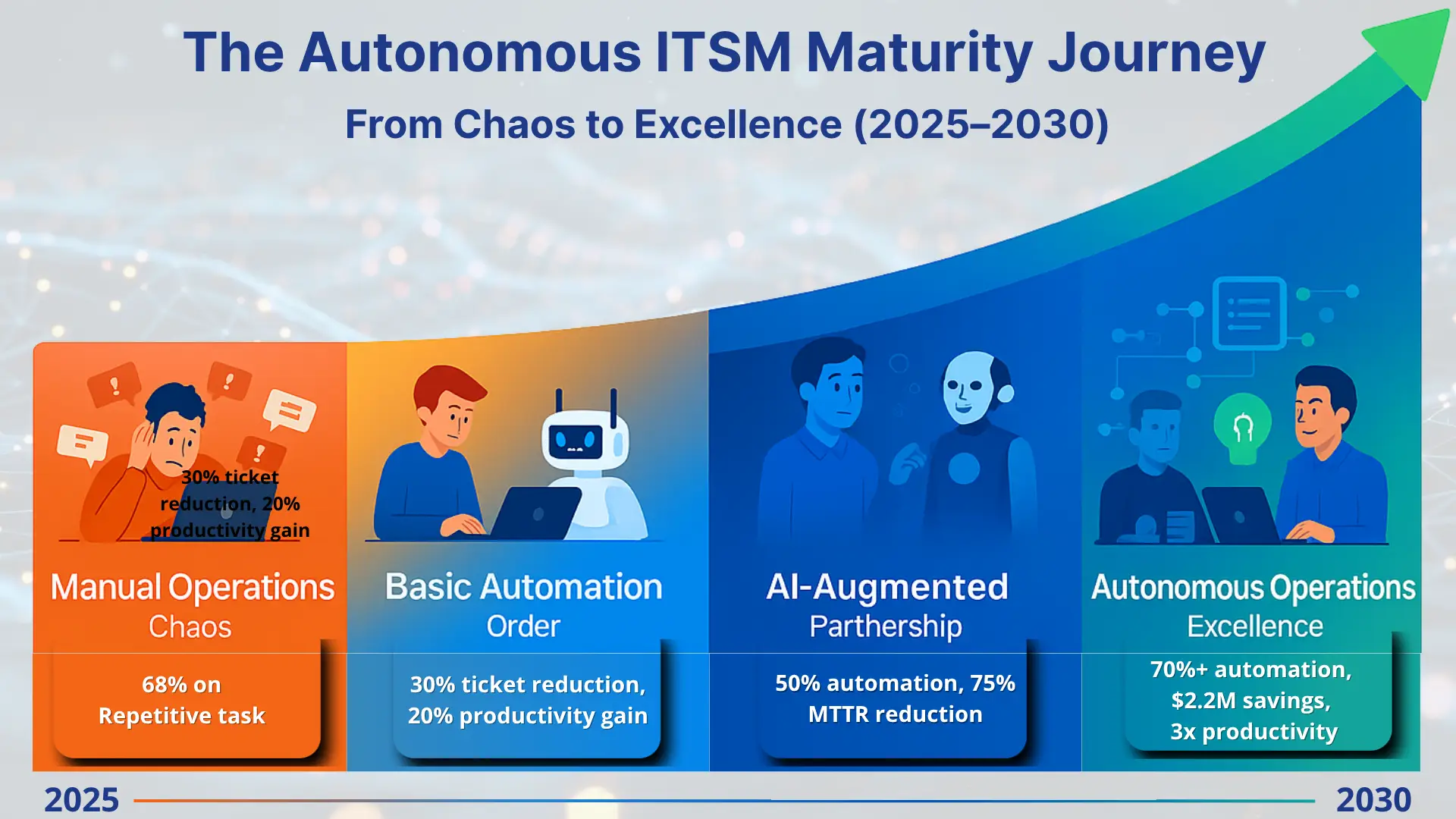 The Autonomous ITSM Maturity Journey

From Chaos to Excellence (2025–2030)

30% ticket reduction, 20% productivity gain

Manual Operations
Chaos

68% on Repetitive task

Basic Automation
Order

30% ticket reduction, 20% productivity gain

AI-Augmented
Parthership

50% automation, 75% MTTR reduction

Autonomous Operations
Excellence

70%+ automation, $2.2M savings, 3x productivity

2025

2030